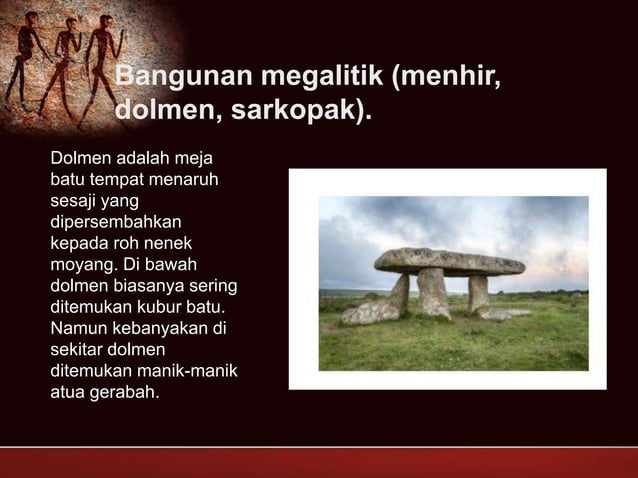 Bangunan megalitik (menhir, dolmen, sarkopak).

Dolmen adalah meja batu tempat menaruh sesaji yang dipersembahkan kepada roh nenek moyang. Di bawah dolmen biasanya sering ditemukan kubur batu. Namun kebanyakan di sekitar dolmen ditemukan manik-manik atua gerabah.